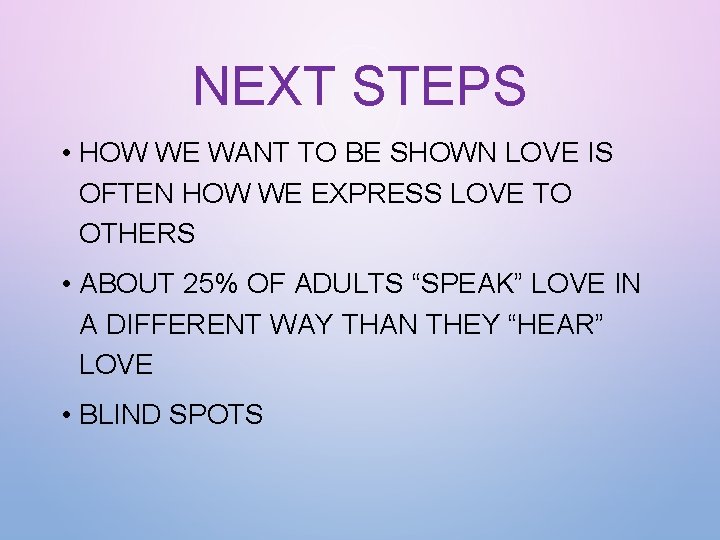 NEXT STEPS

• HOW WE WANT TO BE SHOWN LOVE IS OFTEN HOW WE EXPRESS LOVE TO OTHERS

• ABOUT 25% OF ADULTS “SPEAK” LOVE IN A DIFFERENT WAY THAN THEY “HEAR” LOVE

• BLIND SPOTS